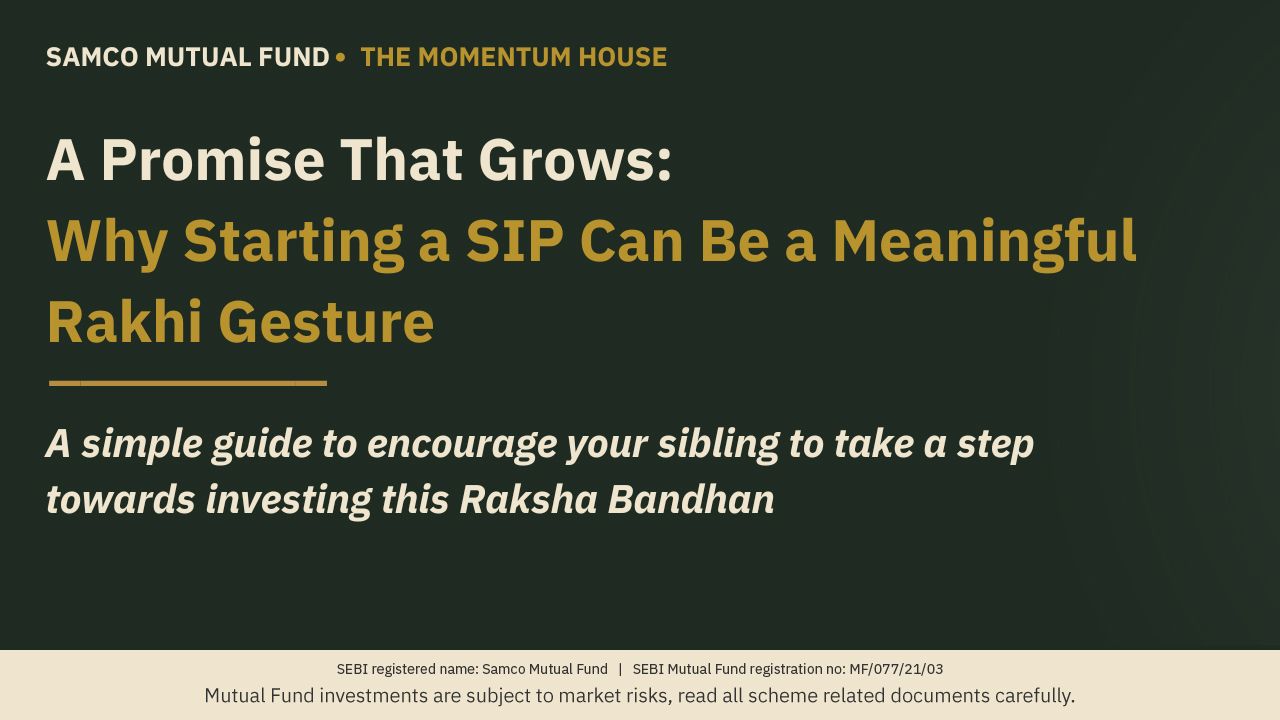 SAMCO MUTUAL FUND • THE MOMENTUM HOUSE

A Promise That Grows:
Why Starting a SIP Can Be a Meaningful Rakhi Gesture

A simple guide to encourage your sibling to take a step towards investing this Raksha Bandhan

SEBI registered name: Samco Mutual Fund | SEBI Mutual Fund registration no: MF/077/21/03
Mutual Fund investments are subject to market risks, read all scheme related documents carefully.